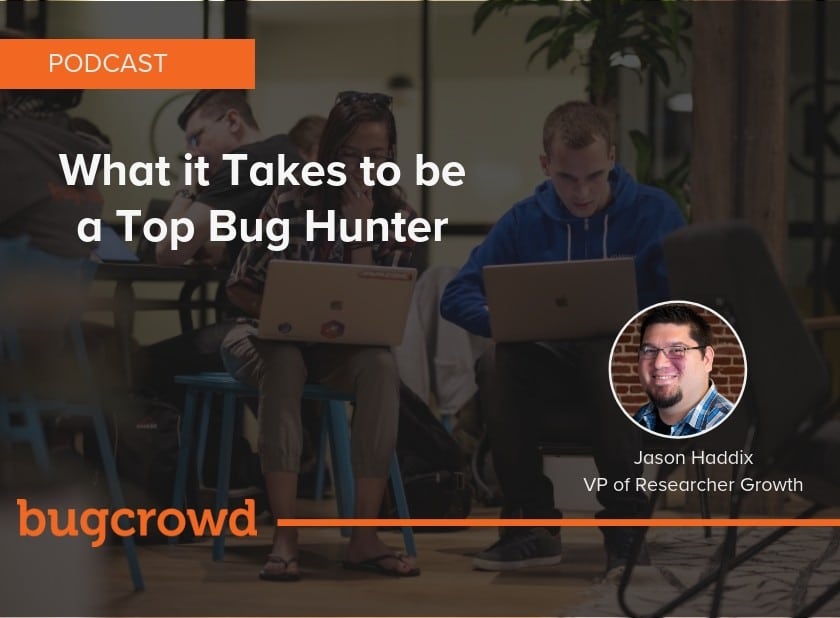 PODCAST

What it Takes to be a Top Bug Hunter

Jason Haddix
VP of Researcher Growth

bugcrowd